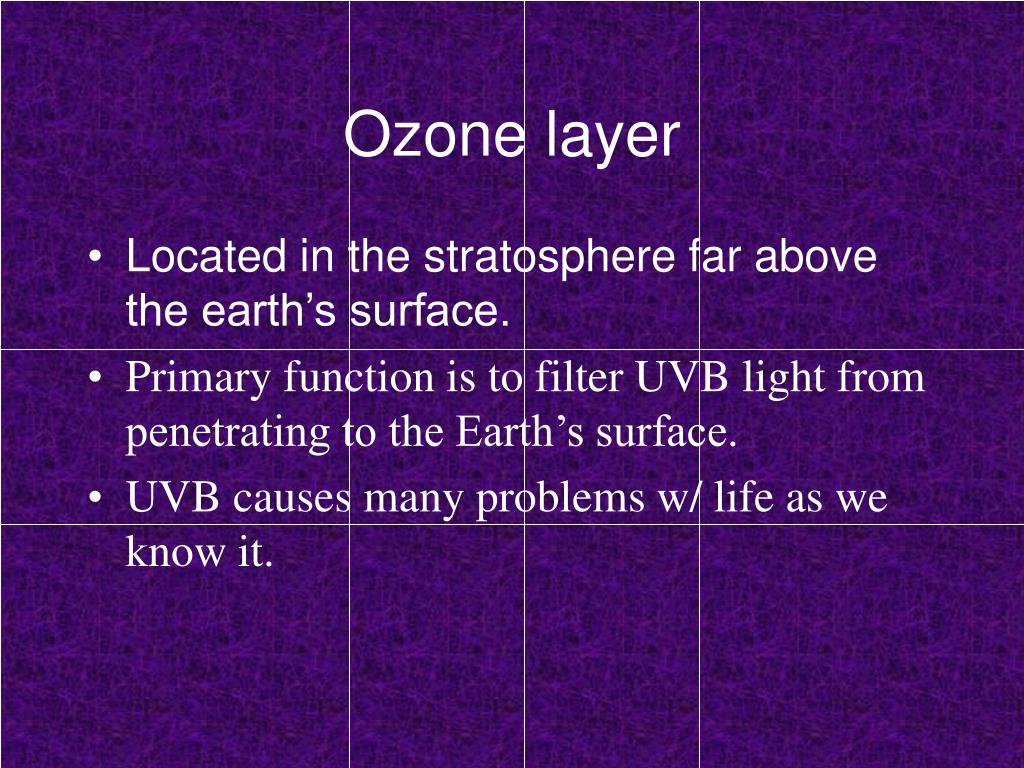 Ozone layer

• Located in the stratosphere far above the earth’s surface.
• Primary function is to filter UVB light from penetrating to the Earth’s surface.
• UVB causes many problems w/ life as we know it.